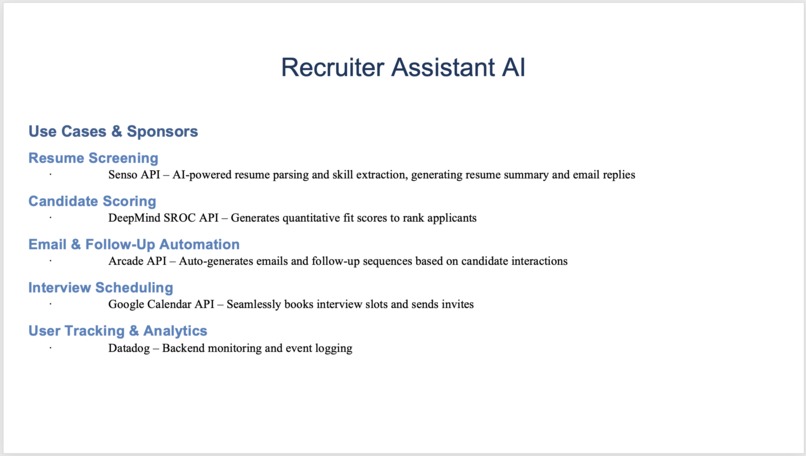 Recruiter Assistant AI

Use Cases & Sponsors

Resume Screening

· Senso API – AI-powered resume parsing and skill extraction, generating resume summary and email replies

Candidate Scoring

· DeepMind SROC API – Generates quantitative fit scores to rank applicants

Email & Follow-Up Automation

· Arcade API – Auto-generates emails and follow-up sequences based on candidate interactions

Interview Scheduling

· Google Calendar API – Seamlessly books interview slots and sends invites

User Tracking & Analytics

· Datadog – Backend monitoring and event logging